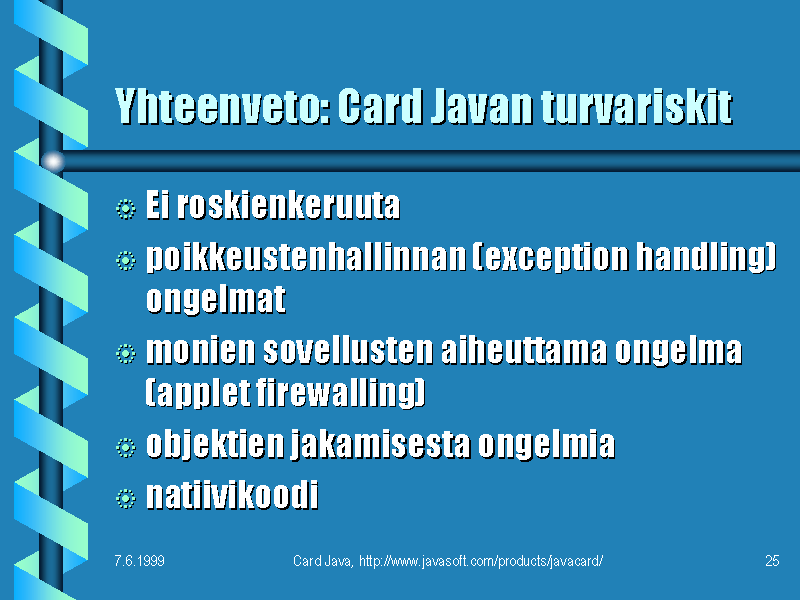 Yhteenveto: Card Javan turvariskit

Ei roskienkeruuta

poikkeustenhallinnan (exception handling) ongelmat

monien sovellusten aiheuttama ongelma (applet firewalling)

objektien jakamisesta ongelmia

natiivikoodi

7.6.1999

Card Java, http://www.javasoft.com/products/javacard/

25